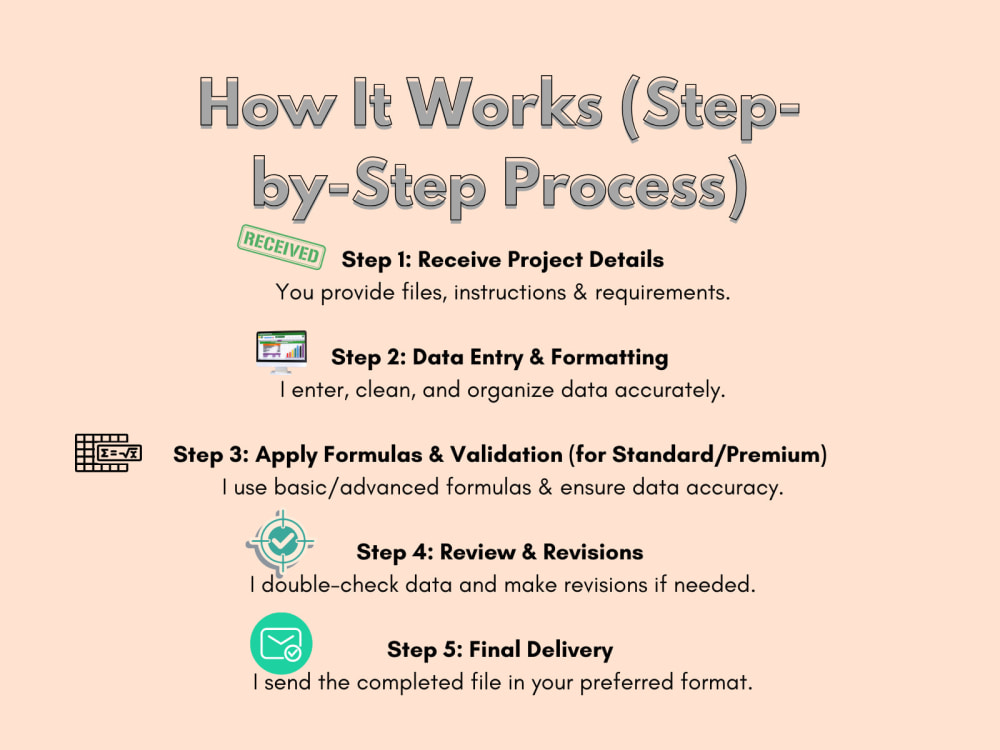 How It Works (Step-by-Step Process)

RECEIVED

Step 1: Receive Project Details
You provide files, instructions & requirements.

Step 2: Data Entry & Formatting
I enter, clean, and organize data accurately.

Step 3: Apply Formulas & Validation (for Standard/Premium)
I use basic/advanced formulas & ensure data accuracy.

Step 4: Review & Revisions
I double-check data and make revisions if needed.

Step 5: Final Delivery
I send the completed file in your preferred format.